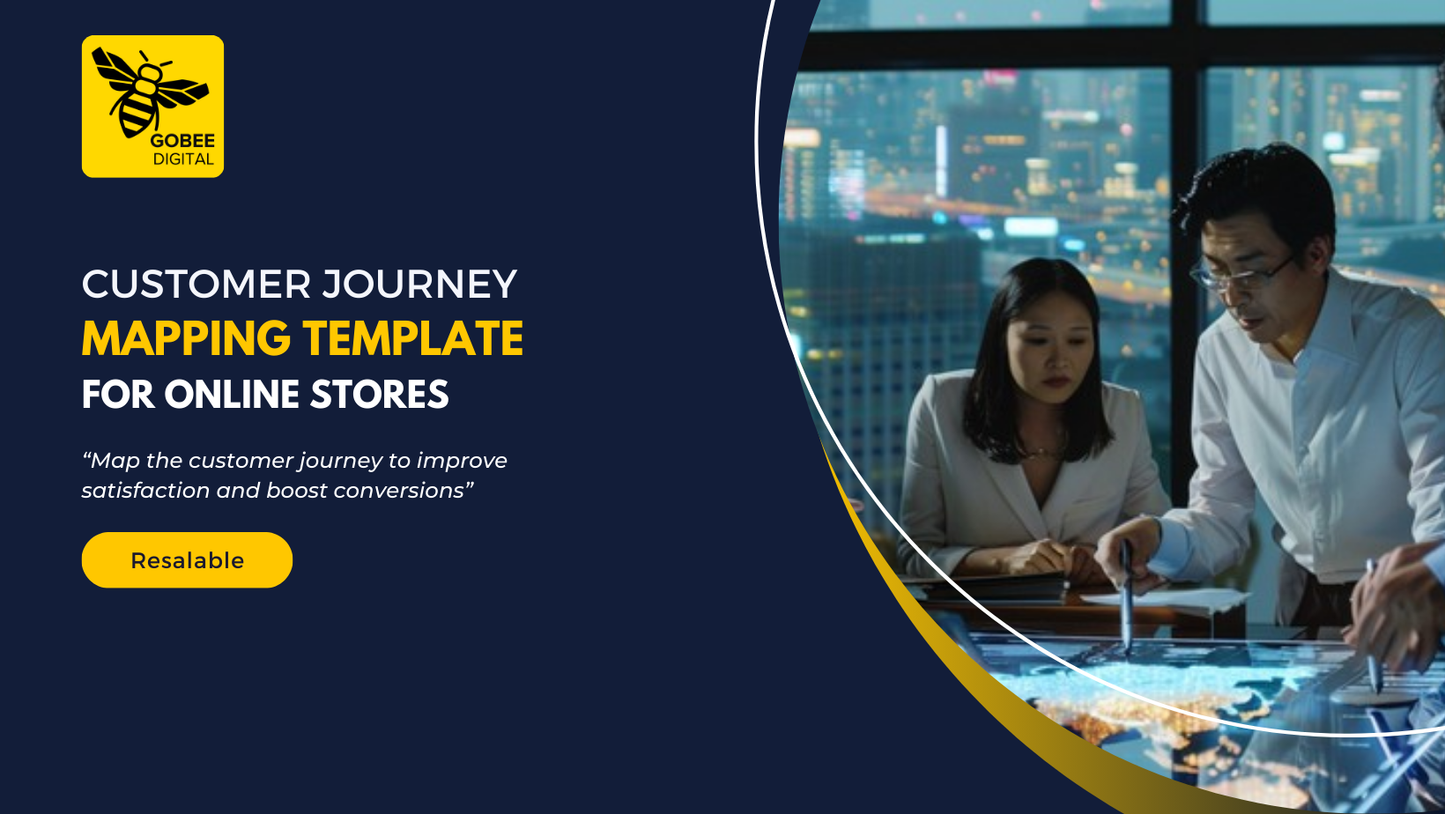 GOBEE
DIGITAL

CUSTOMER JOURNEY
MAPPING TEMPLATE
FOR ONLINE STORES

“Map the customer journey to improve satisfaction and boost conversions”

Resalable